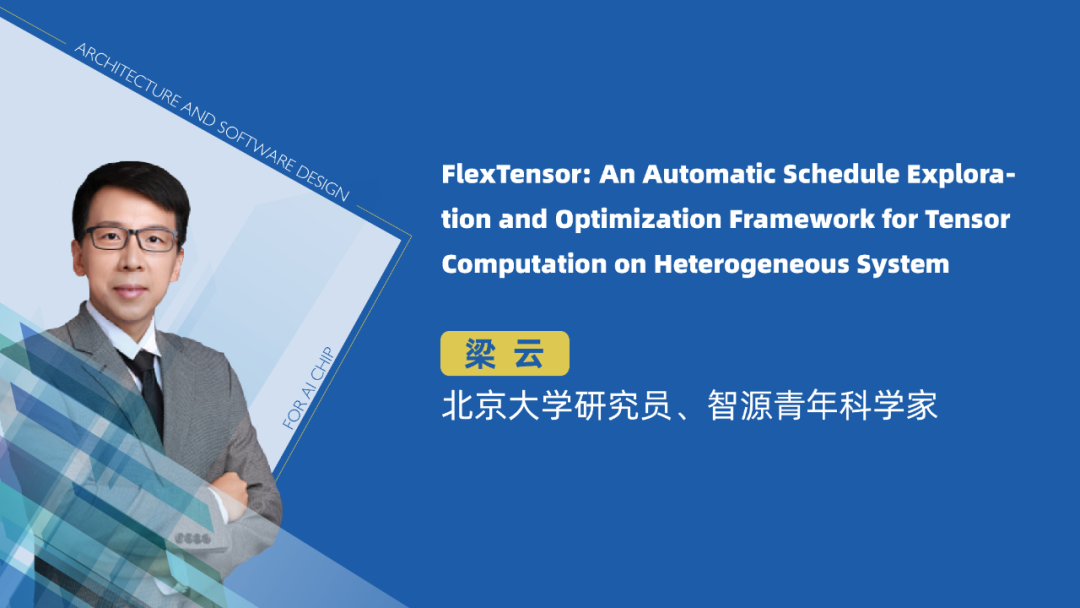 ARCHITECTURE AND SOFTWARE DESIGN

FOR AI CHIP

FlexTensor: An Automatic Schedule Exploration and Optimization Framework for Tensor Computation on Heterogeneous System

梁 云

北京大学研究员、智源青年科学家